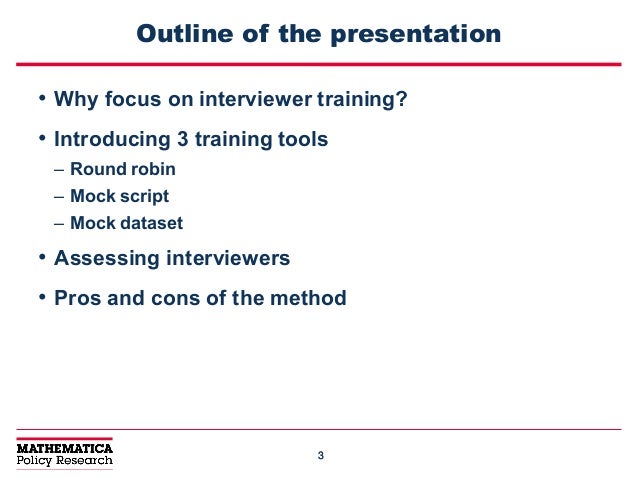 Outline of the presentation

• Why focus on interviewer training?

• Introducing 3 training tools
– Round robin
– Mock script
– Mock dataset

• Assessing interviewers

• Pros and cons of the method

MATHEMATICA
Policy Research

3